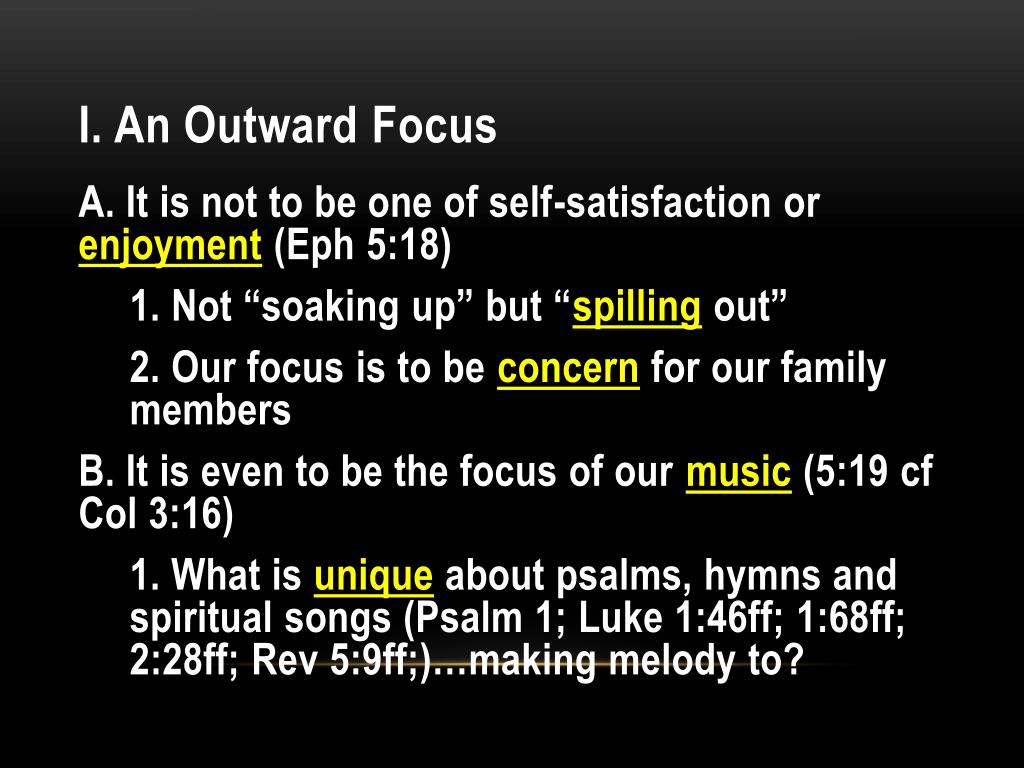 I. An Outward Focus

A. It is not to be one of self-satisfaction or enjoyment (Eph 5:18)

1. Not “soaking up” but “spilling out”

2. Our focus is to be concern for our family members

B. It is even to be the focus of our music (5:19 cf Col 3:16)

1. What is unique about psalms, hymns and spiritual songs (Psalm 1; Luke 1:46ff; 1:68ff; 2:28ff; Rev 5:9ff;)…making melody to?